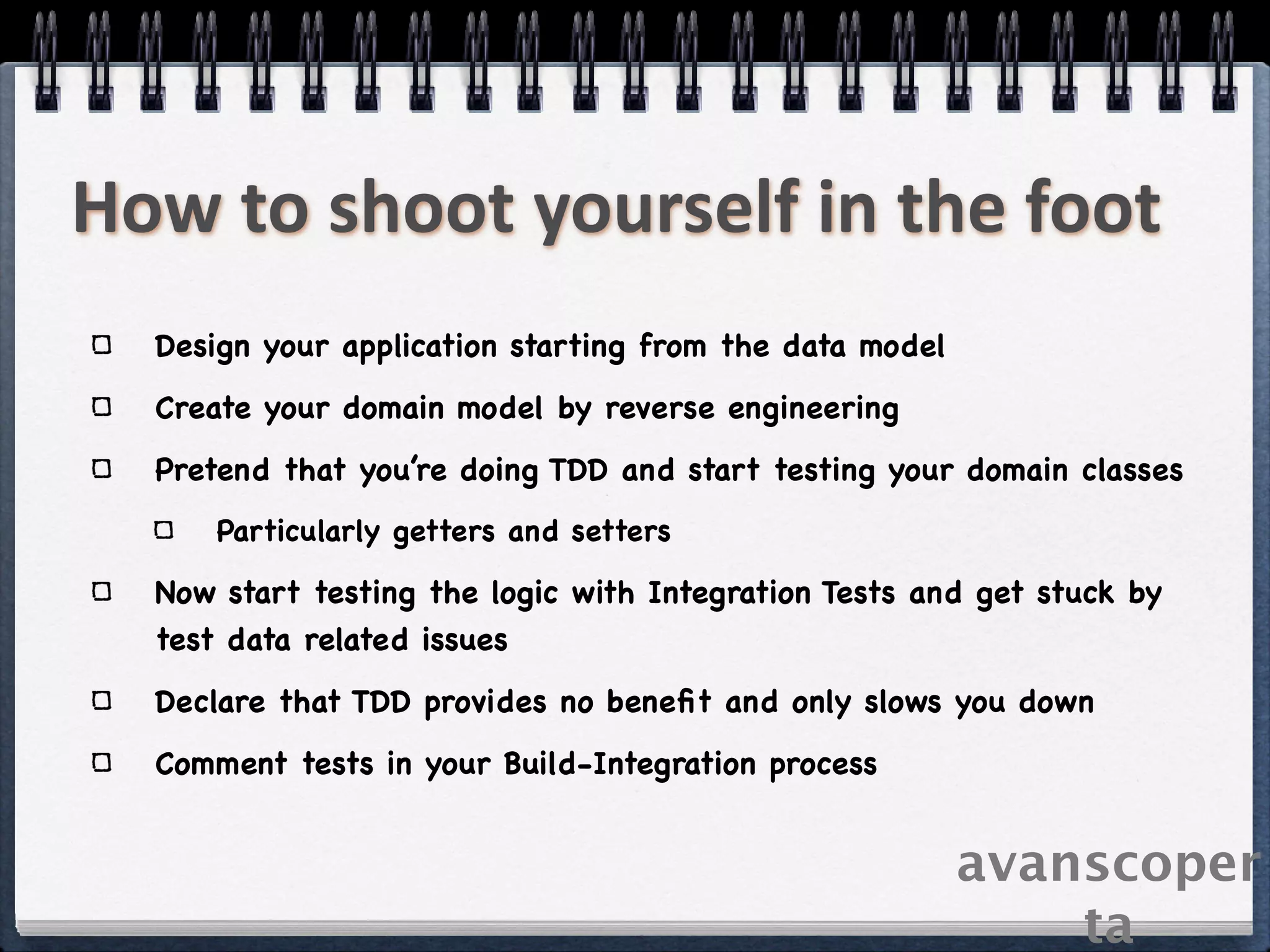 How to shoot yourself in the foot

Design your application starting from the data model

Create your domain model by reverse engineering

Pretend that you're doing TDD and start testing your domain classes

Particularly getters and setters

Now start testing the logic with Integration Tests and get stuck by test data related issues

Declare that TDD provides no benefit and only slows you down

Comment tests in your Build-Integration process

avanscoper
ta